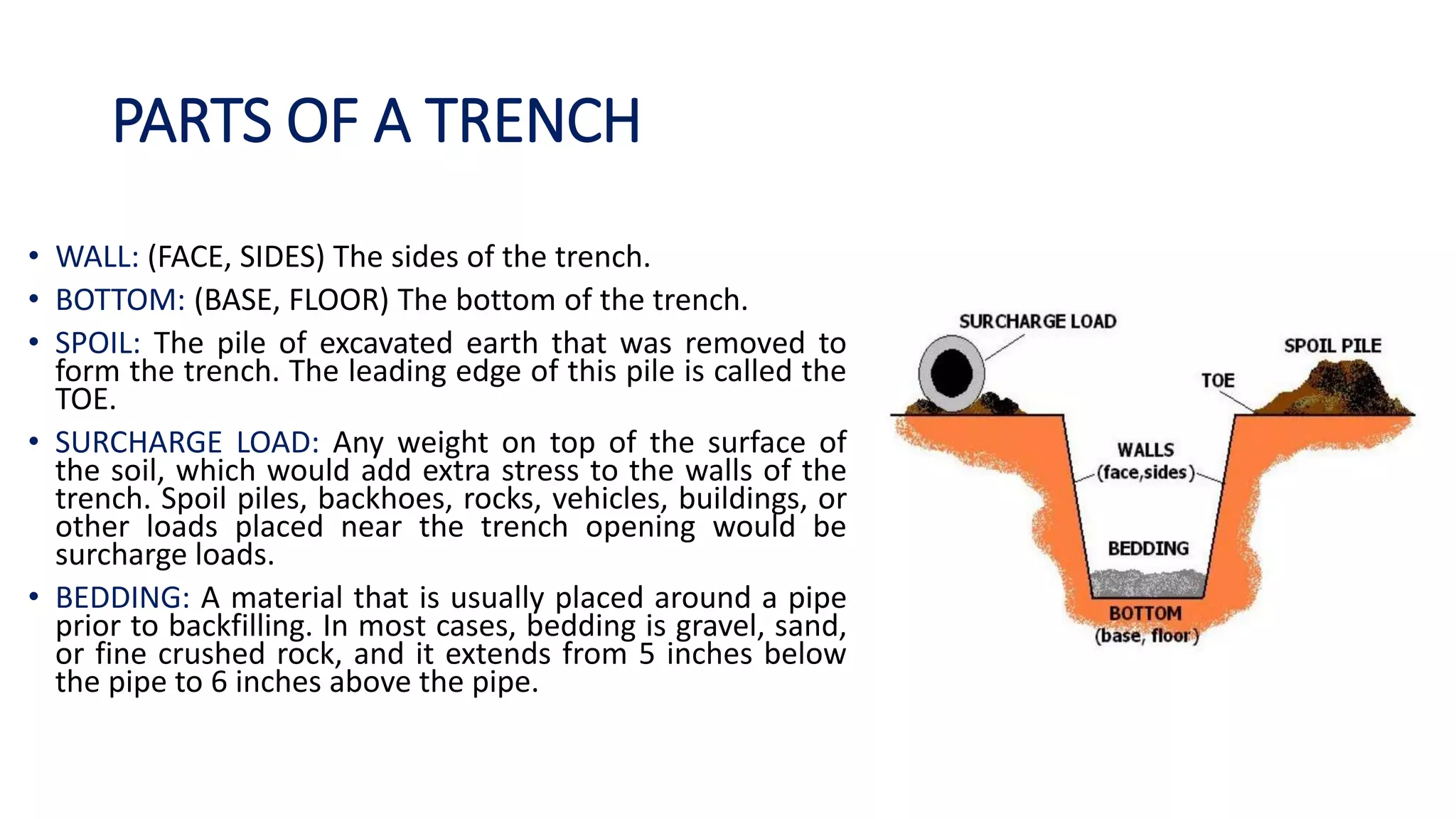 PARTS OF A TRENCH

• WALL: (FACE, SIDES) The sides of the trench.

• BOTTOM: (BASE, FLOOR) The bottom of the trench.

• SPOIL: The pile of excavated earth that was removed to form the trench. The leading edge of this pile is called the TOE.

• SURCHARGE LOAD: Any weight on top of the surface of the soil, which would add extra stress to the walls of the trench. Spoil piles, backhoes, rocks, vehicles, buildings, or other loads placed near the trench opening would be surcharge loads.

• BEDDING: A material that is usually placed around a pipe prior to backfilling. In most cases, bedding is gravel, sand, or fine crushed rock, and it extends from 5 inches below the pipe to 6 inches above the pipe.

SURCHARGE LOAD
SPOIL PILE
TOE
WALLS
(face,sides)
BEDDING
BOTTOM
(base, floor)